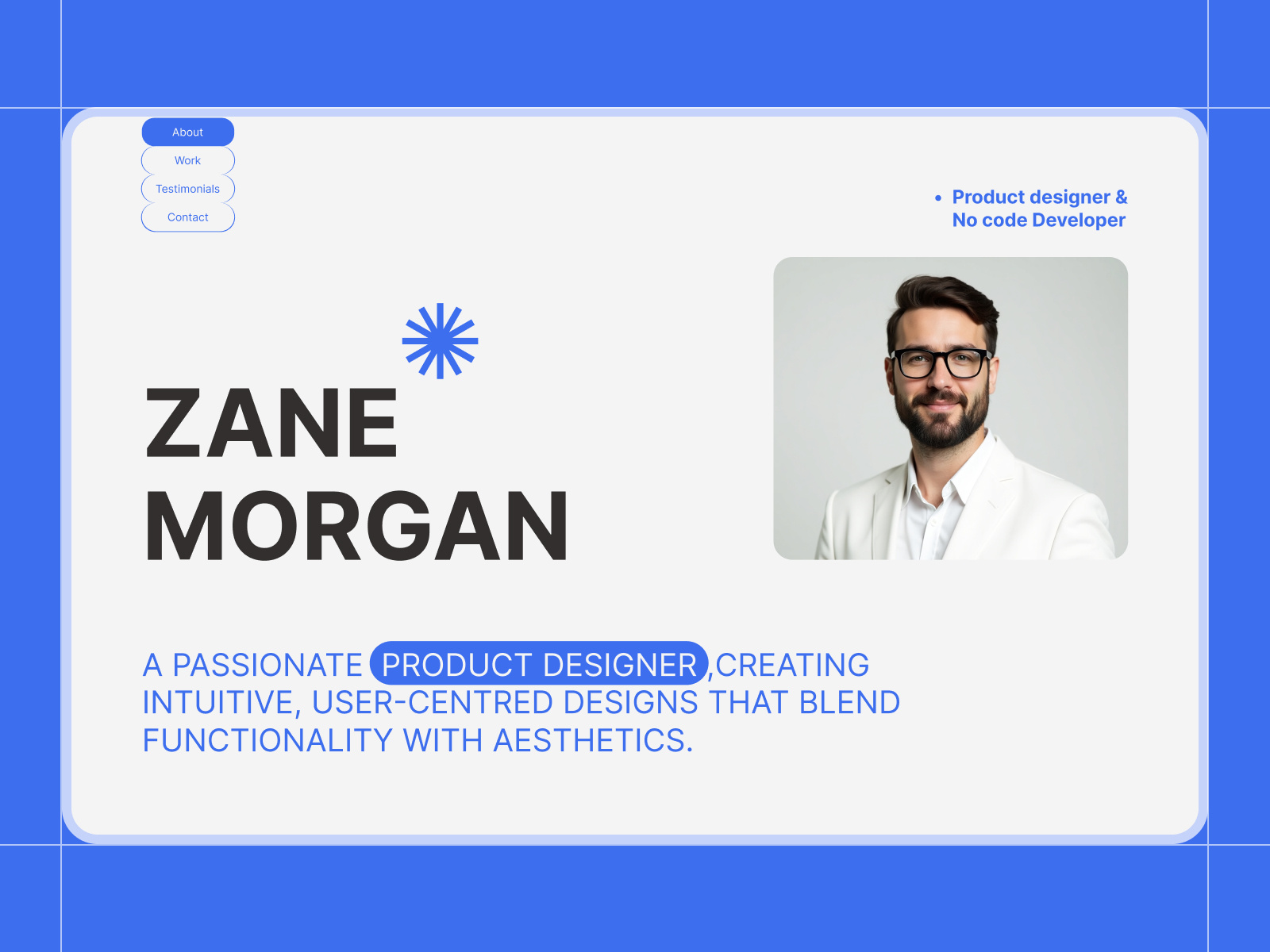 About
Work
Testimonials
Contact

• Product designer & No code Developer

ZANE MORGAN

A PASSIONATE PRODUCT DESIGNER ,CREATING INTUITIVE, USER-CENTRED DESIGNS THAT BLEND FUNCTIONALITY WITH AESTHETICS.